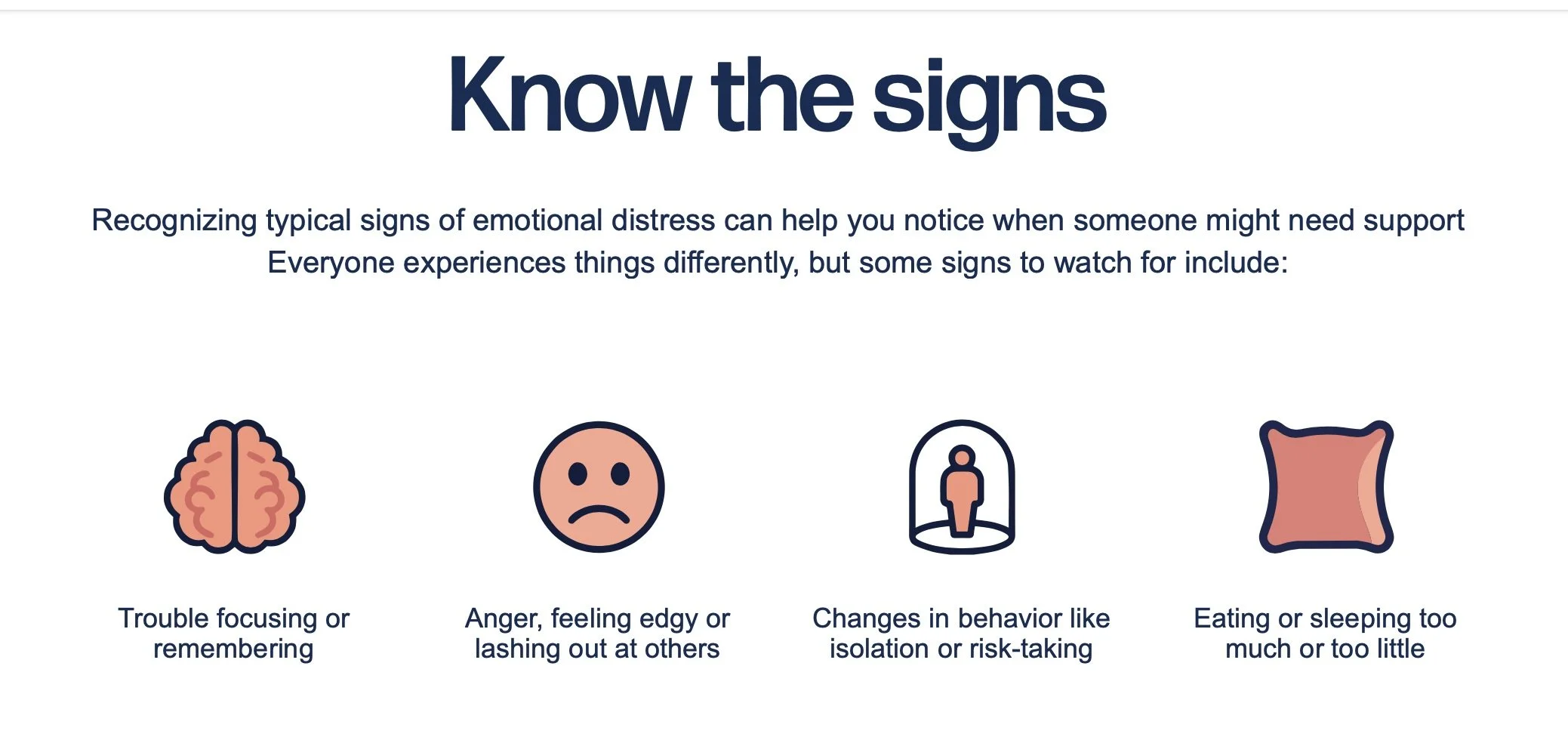 Know the signs

Recognizing typical signs of emotional distress can help you notice when someone might need support Everyone experiences things differently, but some signs to watch for include:

Trouble focusing or remembering

Anger, feeling edgy or lashing out at others

Changes in behavior like isolation or risk-taking

Eating or sleeping too much or too little